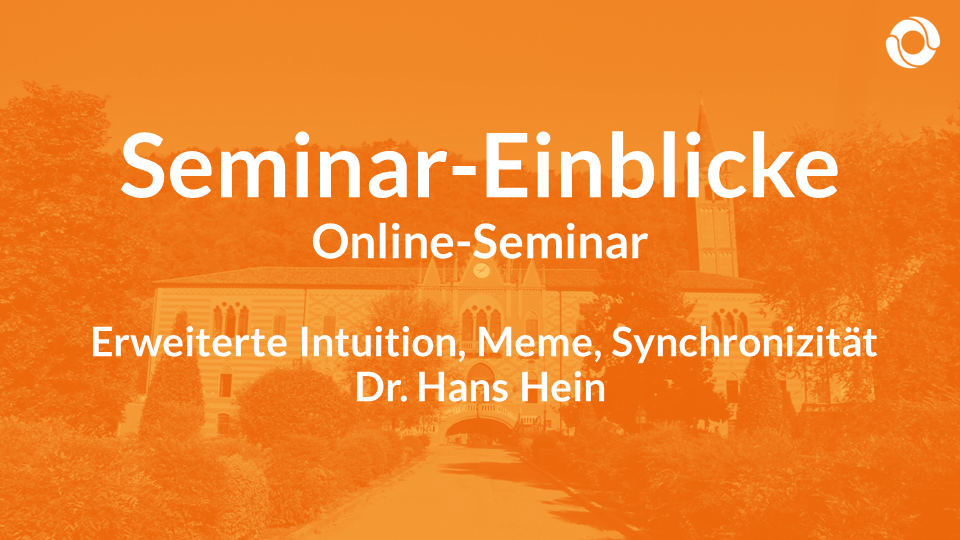 Seminar-Einblicke

Online-Seminar

Erweiterte Intuition, Meme, Synchronizität
Dr. Hans Hein